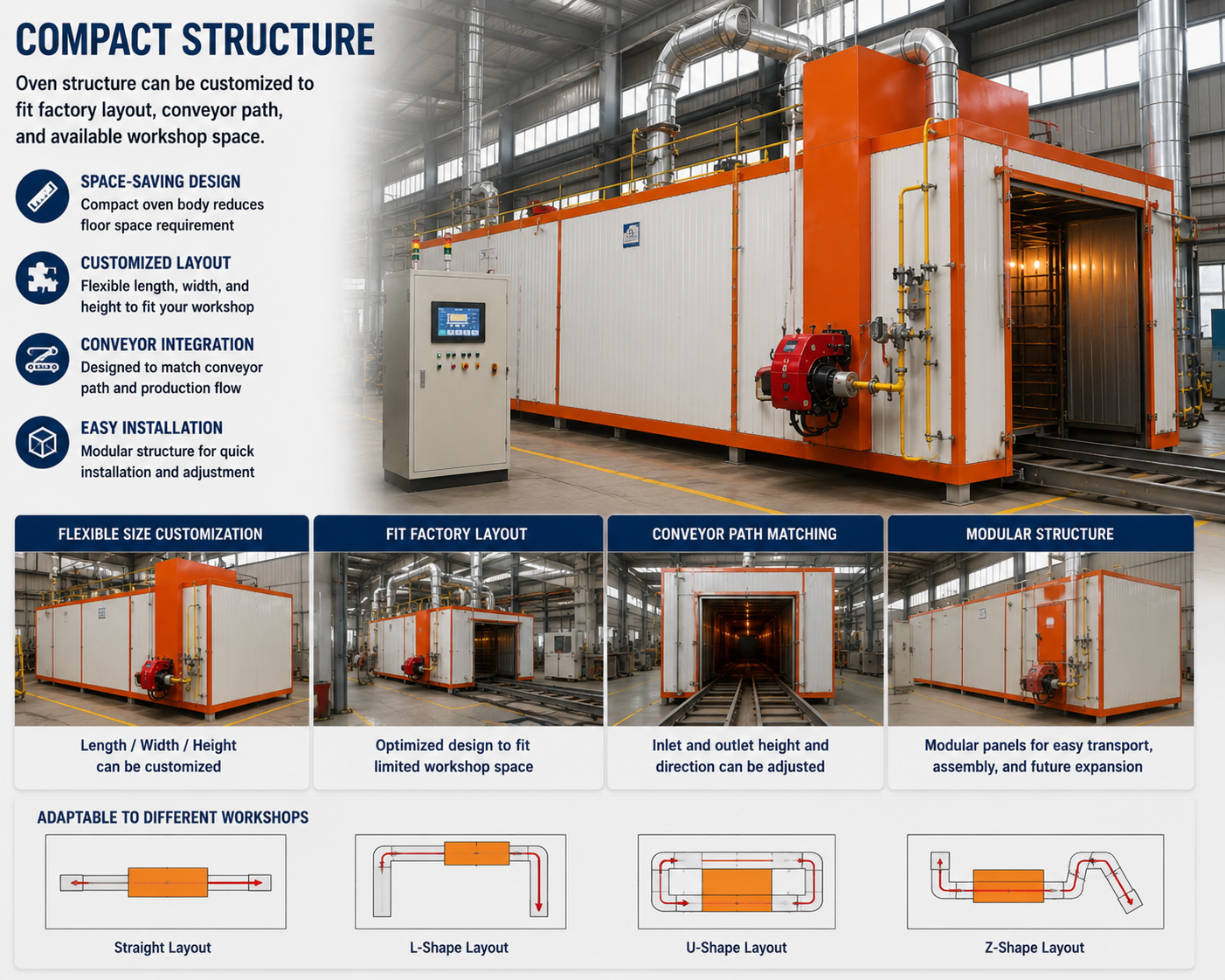 COMPACT STRUCTURE

Oven structure can be customized to fit factory layout, conveyor path, and available workshop space.

SPACE-SAVING DESIGN
Compact oven body reduces floor space requirement

CUSTOMIZED LAYOUT
Flexible length, width, and height to fit your workshop

CONVEYOR INTEGRATION
Designed to match conveyor path and production flow

EASY INSTALLATION
Modular structure for quick installation and adjustment

FLEXIBLE SIZE CUSTOMIZATION
Length / Width / Height can be customized

FIT FACTORY LAYOUT
Optimized design to fit limited workshop space

CONVEYOR PATH MATCHING
Inlet and outlet height and direction can be adjusted

MODULAR STRUCTURE
Modular panels for easy transport, assembly, and future expansion

ADAPTABLE TO DIFFERENT WORKSHOPS

Straight Layout

L-Shape Layout

U-Shape Layout

Z-Shape Layout